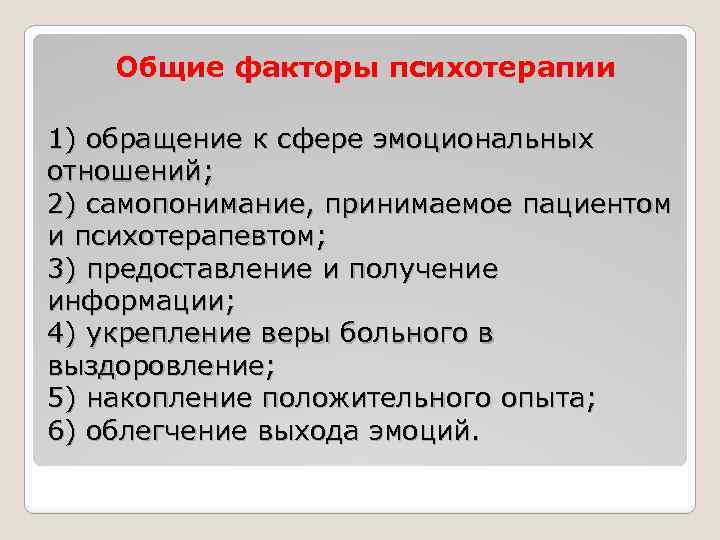 Общие факторы психотерапии

1) обращение к сфере эмоциональных отношений;
2) самопонимание, принимаемое пациентом и психотерапевтом;
3) предоставление и получение информации;
4) укрепление веры больного в выздоровление;
5) накопление положительного опыта;
6) облегчение выхода эмоций.